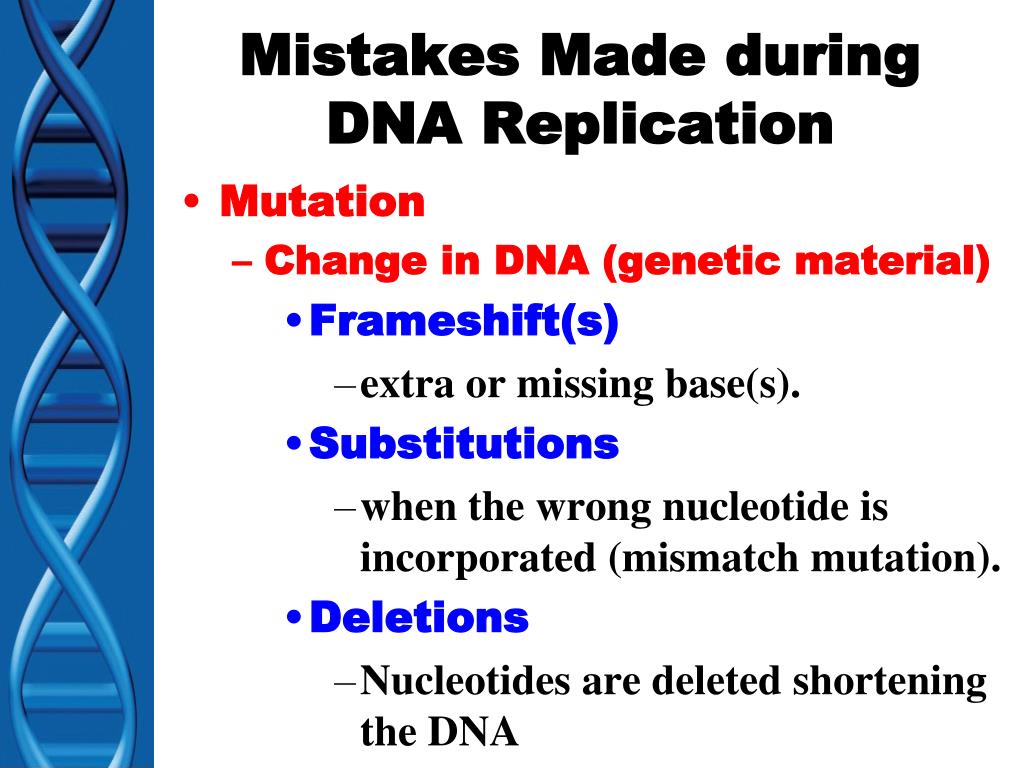 Mistakes Made during DNA Replication

• Mutation
– Change in DNA (genetic material)
• Frameshift(s)
– extra or missing base(s).
• Substitutions
– when the wrong nucleotide is incorporated (mismatch mutation).
• Deletions
– Nucleotides are deleted shortening the DNA